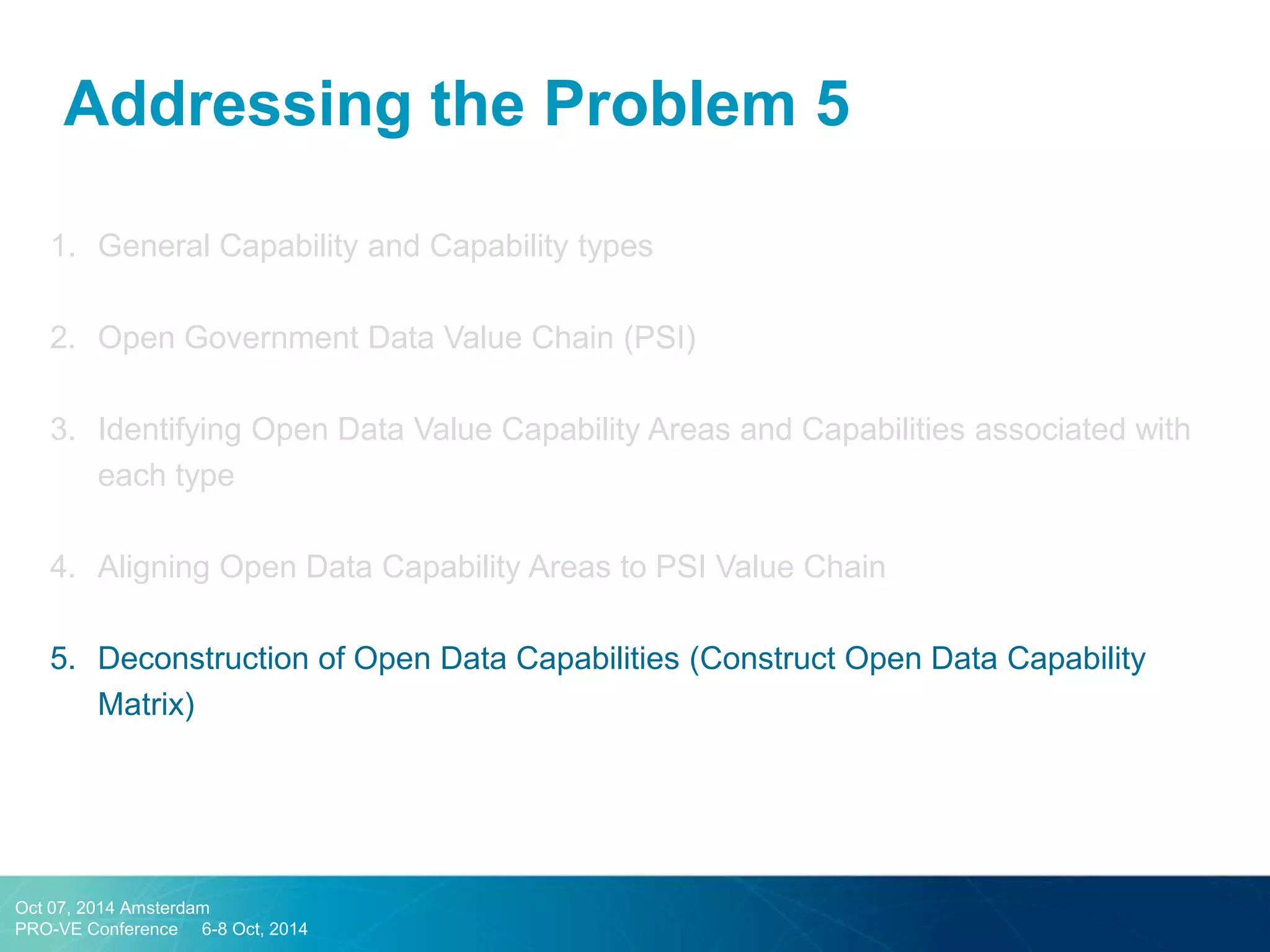 Addressing the Problem 5

1. General Capability and Capability types

2. Open Government Data Value Chain (PSI)

3. Identifying Open Data Value Capability Areas and Capabilities associated with each type

4. Aligning Open Data Capability Areas to PSI Value Chain

5. Deconstruction of Open Data Capabilities (Construct Open Data Capability Matrix)

Oct 07, 2014 Amsterdam
PRO-VE Conference 6-8 Oct, 2014